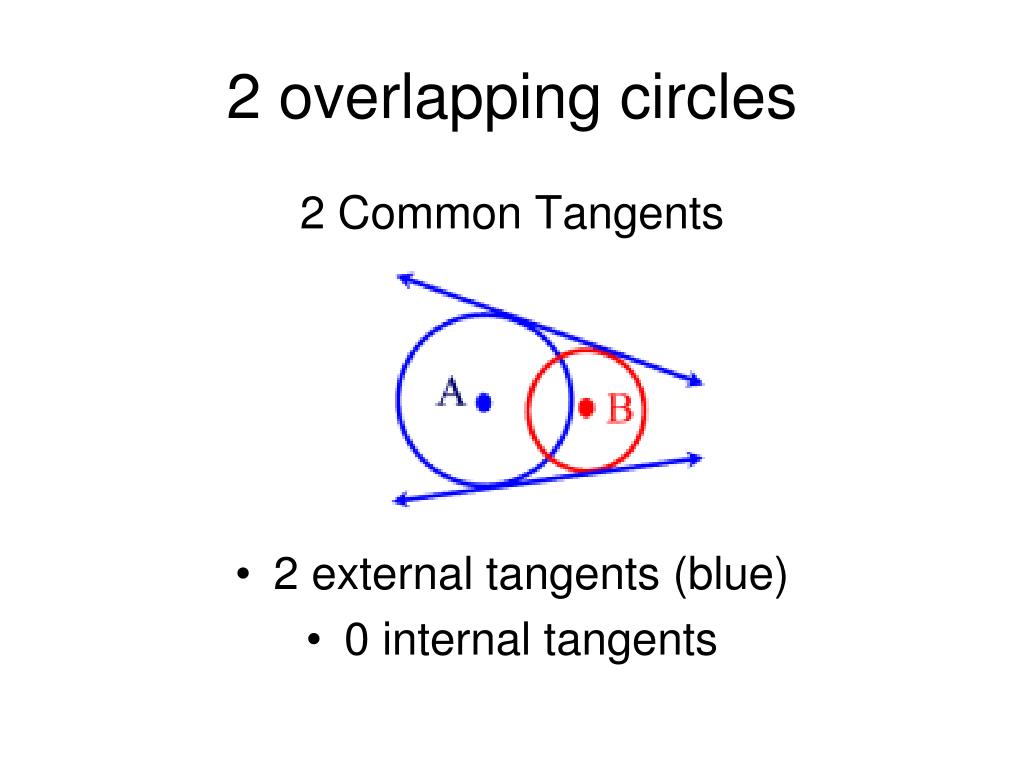 2 overlapping circles

2 Common Tangents

A

B

• 2 external tangents (blue)
• 0 internal tangents